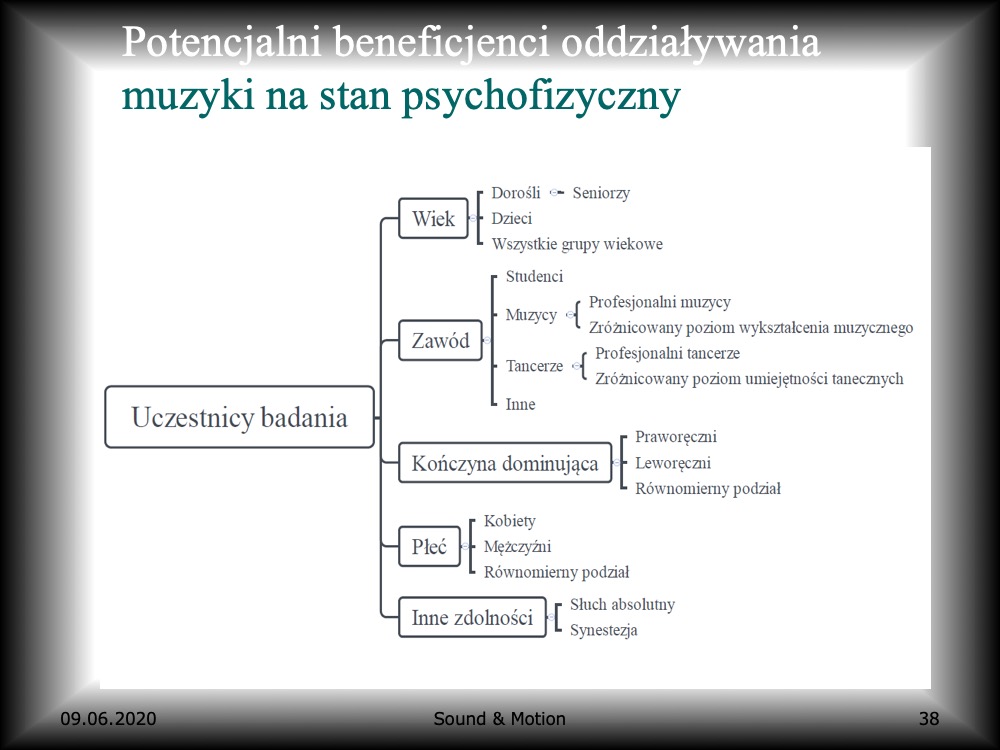 Potencjalni beneficjenci oddziaływania muzyki na stan psychofizyczny

Uczestnicy badania

Wiek
Dorośli
Seniorzy
Dzieci
Wszystkie grupy wiekowe

Zawód
Studenci
Muzycy
Profesjonalni muzycy
Zróżnicowany poziom wykształcenia muzycznego
Tancerze
Profesjonalni tancerze
Zróżnicowany poziom umiejętności tanecznych
Inne

Kończyna dominująca
Praworęczni
Leworęczni
Równomierny podział

Płeć
Kobiety
Mężczyźni
Równomierny podział

Inne zdolności
Słuch absolutny
Synestezja

09.06.2020
Sound & Motion
38